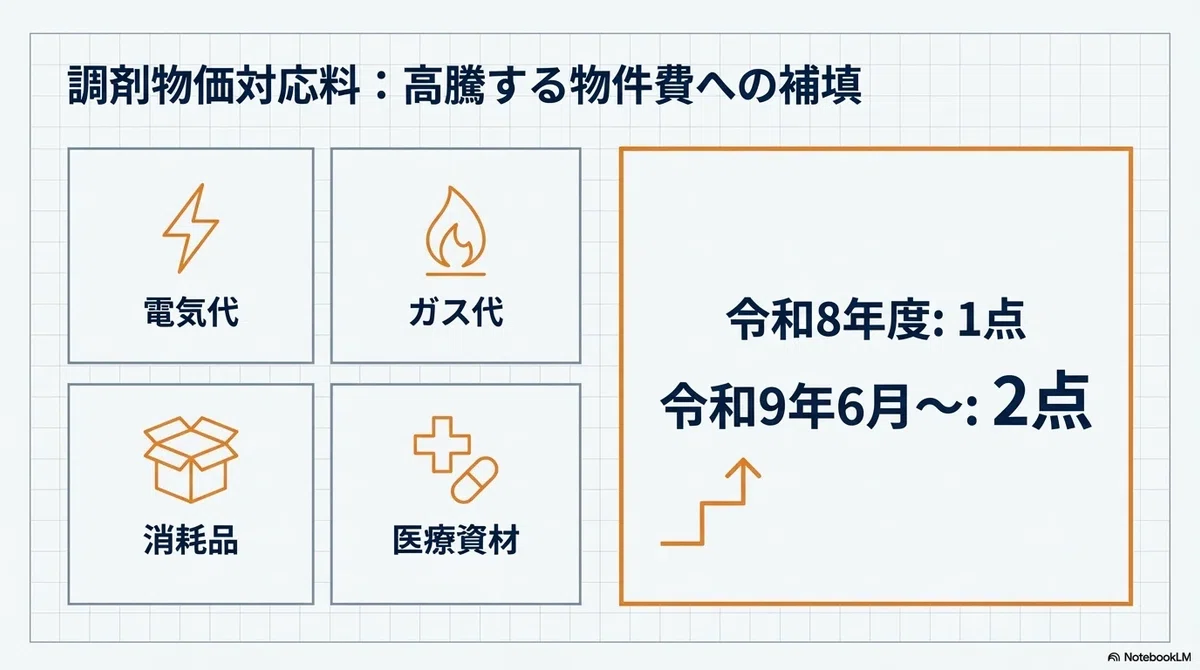 調剤物価対応料：高騰する物件費への補填

電気代

ガス代

消耗品

医療資材

令和8年度: 1点

令和9年6月～: 2点

NotebookLM